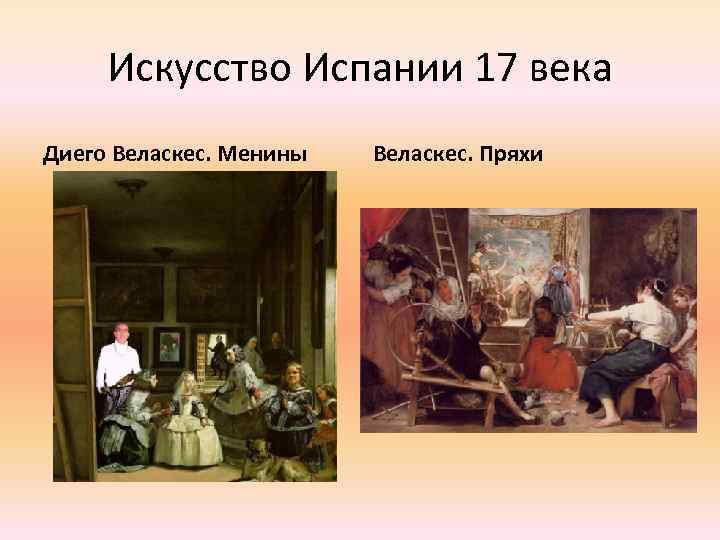 Искусство Испании 17 века

Диего Веласкес. Менины

Веласкес. Пряхи